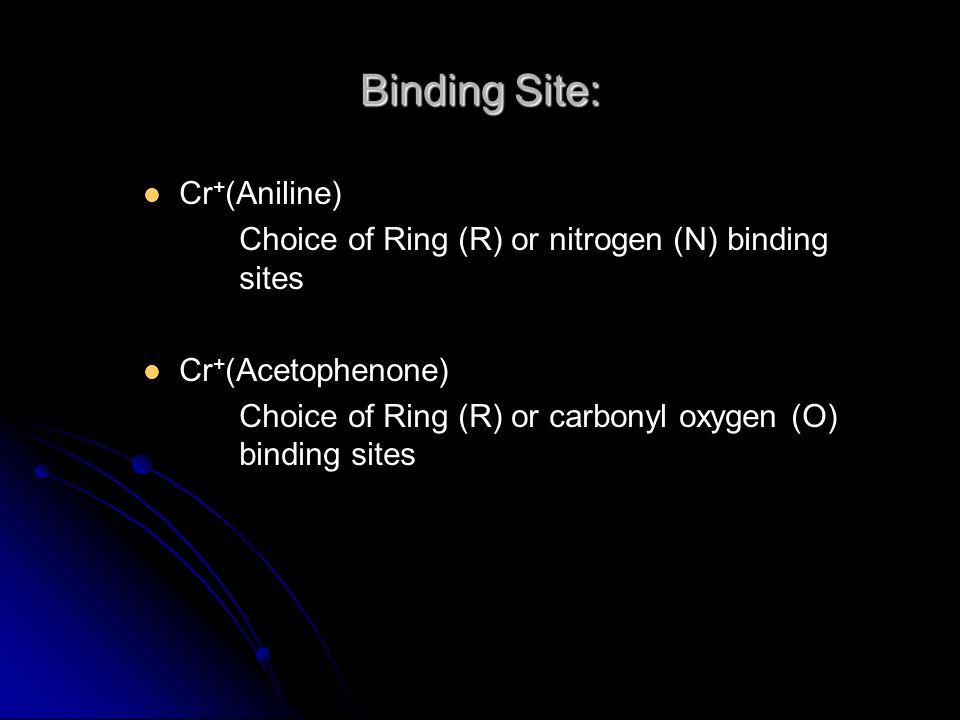 Binding Site:

- $Cr^+$(Aniline)

Choice of Ring (R) or nitrogen (N) binding sites

- $Cr^+$(Acetophenone)

Choice of Ring (R) or carbonyl oxygen (O) binding sites